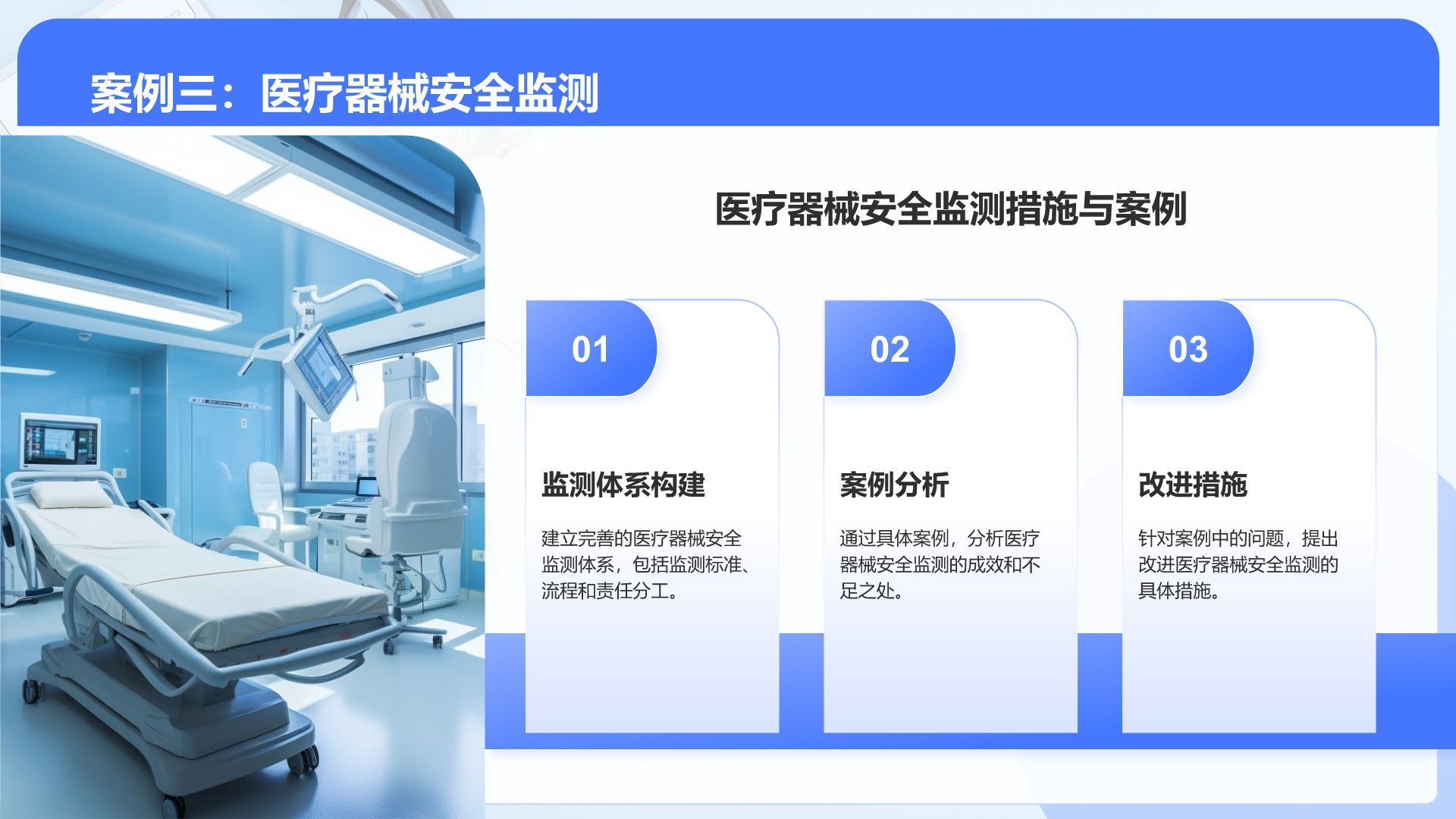 案例三：医疗器械安全监测

医疗器械安全监测措施与案例

01

监测体系构建

建立完善的医疗器械安全监测体系，包括监测标准、流程和责任分工。

02

案例分析

通过具体案例，分析医疗器械安全监测的成效和不足之处。

03

改进措施

针对案例中的问题，提出改进医疗器械安全监测的具体措施。